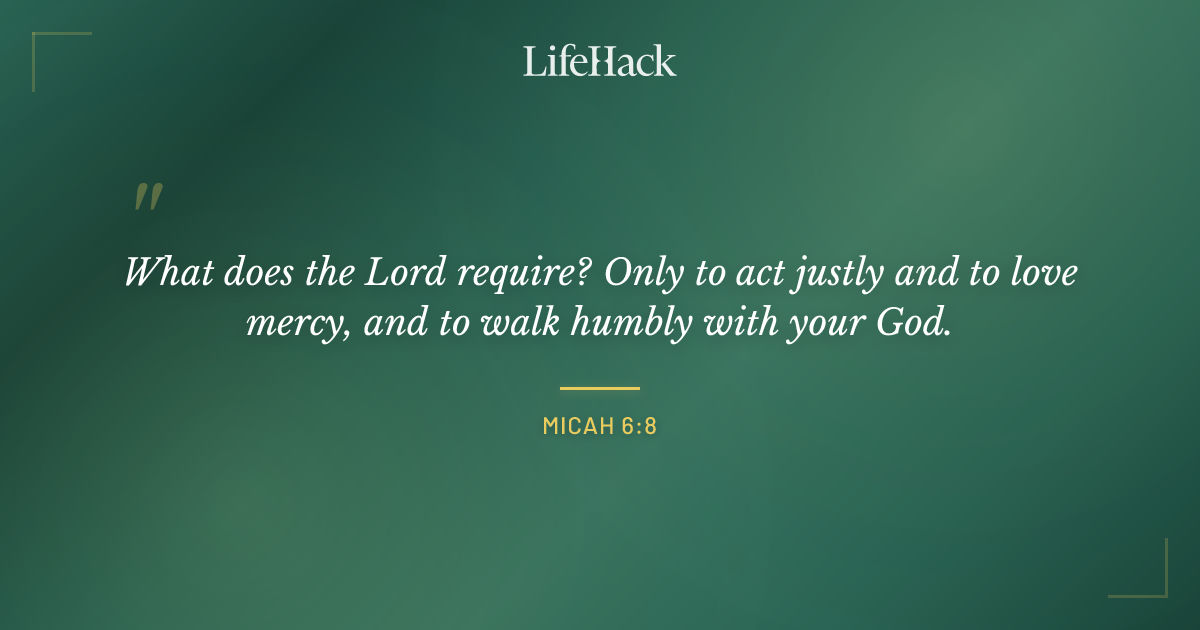 LifeHack

"

What does the Lord require? Only to act justly and to love mercy, and to walk humbly with your God.

MICAH 6:8